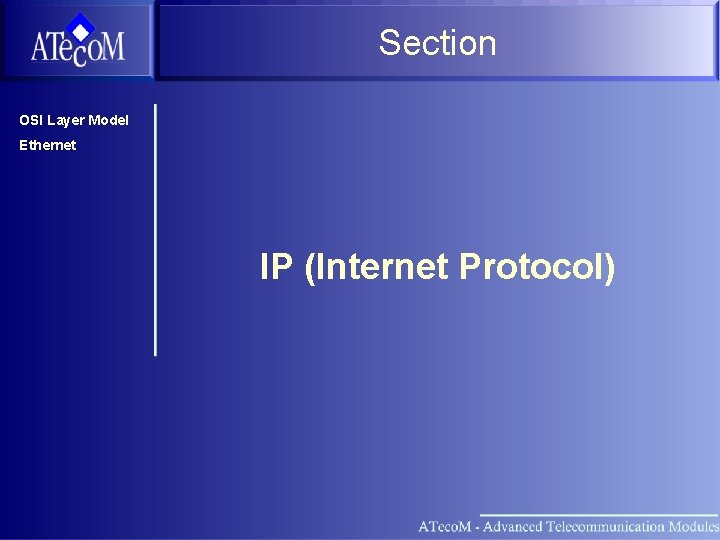 ATecoM

Section

OSI Layer Model

Ethernet

IP (Internet Protocol)

ATecoM - Advanced Telecommunication Modules